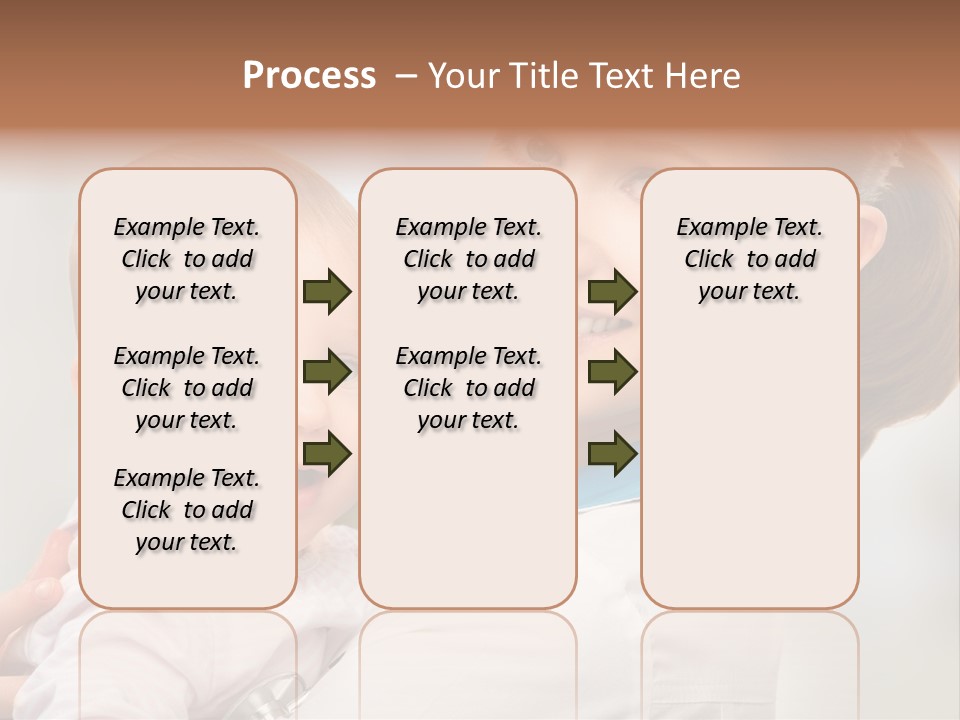 Process – Your Title Text Here

Example Text. Click to add your text.

Example Text. Click to add your text.

Example Text. Click to add your text.

Example Text. Click to add your text.

Example Text. Click to add your text.

Example Text. Click to add your text.